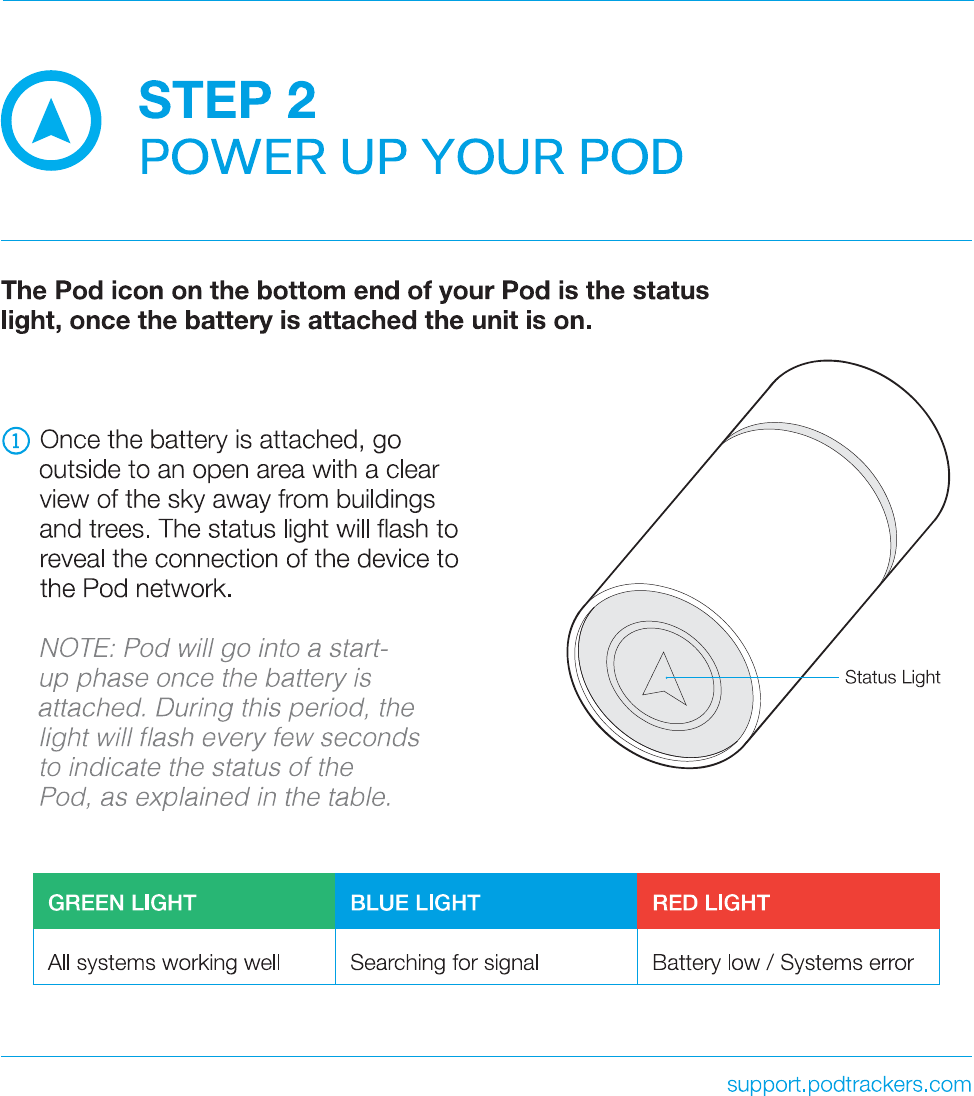 STEP 2
POWER UP YOUR POD

The Pod icon on the bottom end of your Pod is the status light, once the battery is attached the unit is on.

1 Once the battery is attached, go outside to an open area with a clear view of the sky away from buildings and trees. The status light will flash to reveal the connection of the device to the Pod network.

NOTE: Pod will go into a start-up phase once the battery is attached. During this period, the light will flash every few seconds to indicate the status of the Pod, as explained in the table.

Status Light

| GREEN LIGHT | BLUE LIGHT | RED LIGHT |
|---|---|---|
| All systems working well | Searching for signal | Battery low / Systems error |

support.podtrackers.com